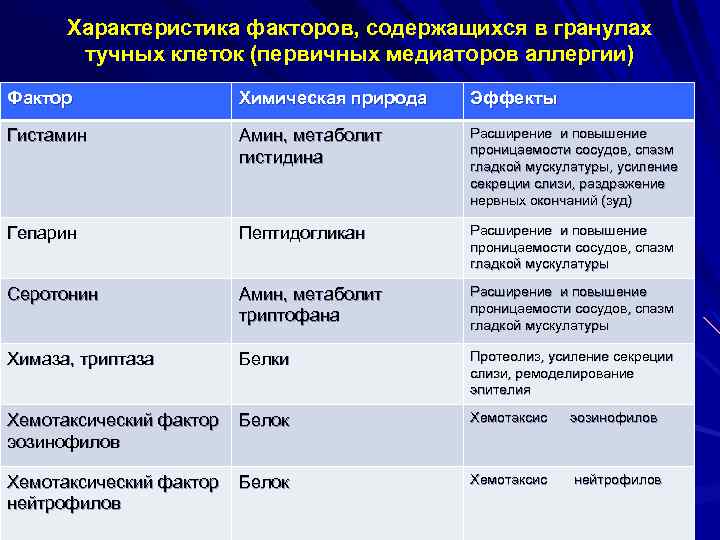 Характеристика факторов, содержащихся в гранулах тучных клеток (первичных медиаторов аллергии)

| Фактор | Химическая природа | Эффекты |
|---|---|---|
| Гистамин | Амин, метаболит гистидина | Расширение и повышение проницаемости сосудов, спазм гладкой мускулатуры, усиление секреции слизи, раздражение нервных окончаний (зуд) |
| Гепарин | Пептидогликан | Расширение и повышение проницаемости сосудов, спазм гладкой мускулатуры |
| Серотонин | Амин, метаболит триптофана | Расширение и повышение проницаемости сосудов, спазм гладкой мускулатуры |
| Химаза, триптаза | Белки | Протеолиз, усиление секреции слизи, ремоделирование эпителия |
| Хемотаксический фактор эозинофилов | Белок | Хемотаксис эозинофилов |
| Хемотаксический фактор нейтрофилов | Белок | Хемотаксис нейтрофилов |